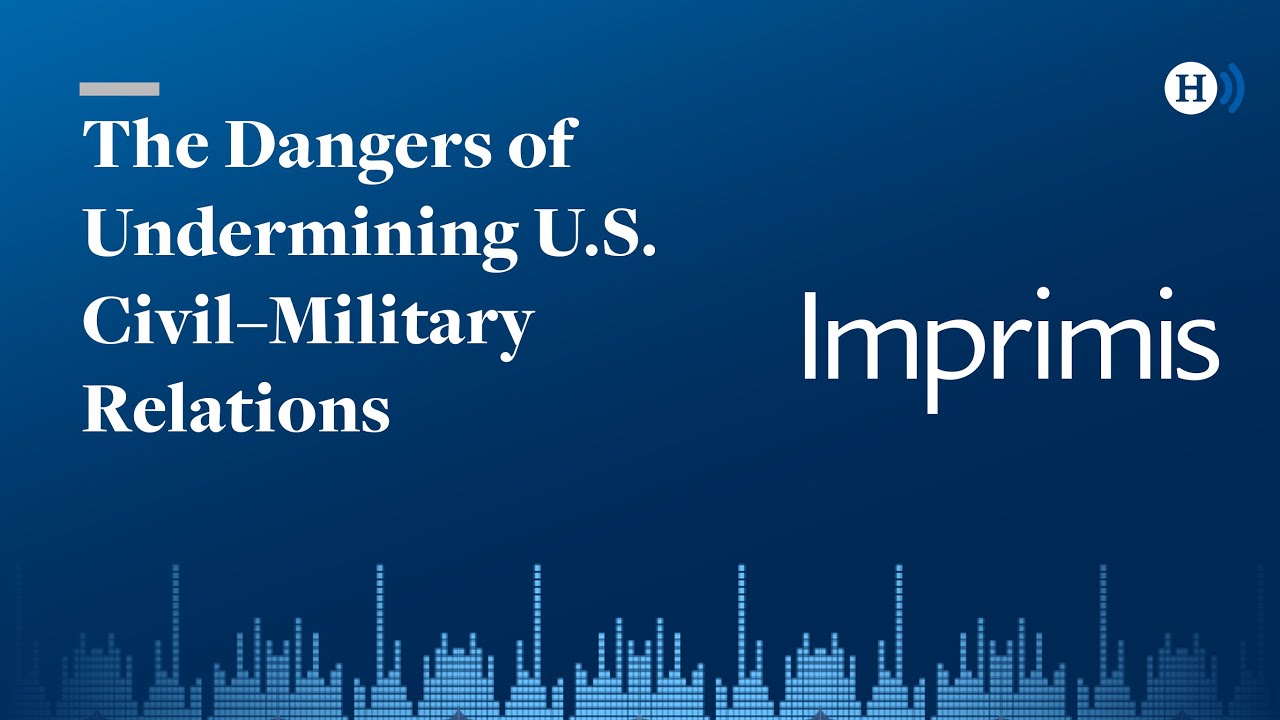 The Dangers of Undermining U.S. Civil–Military Relations

H

Imprimis